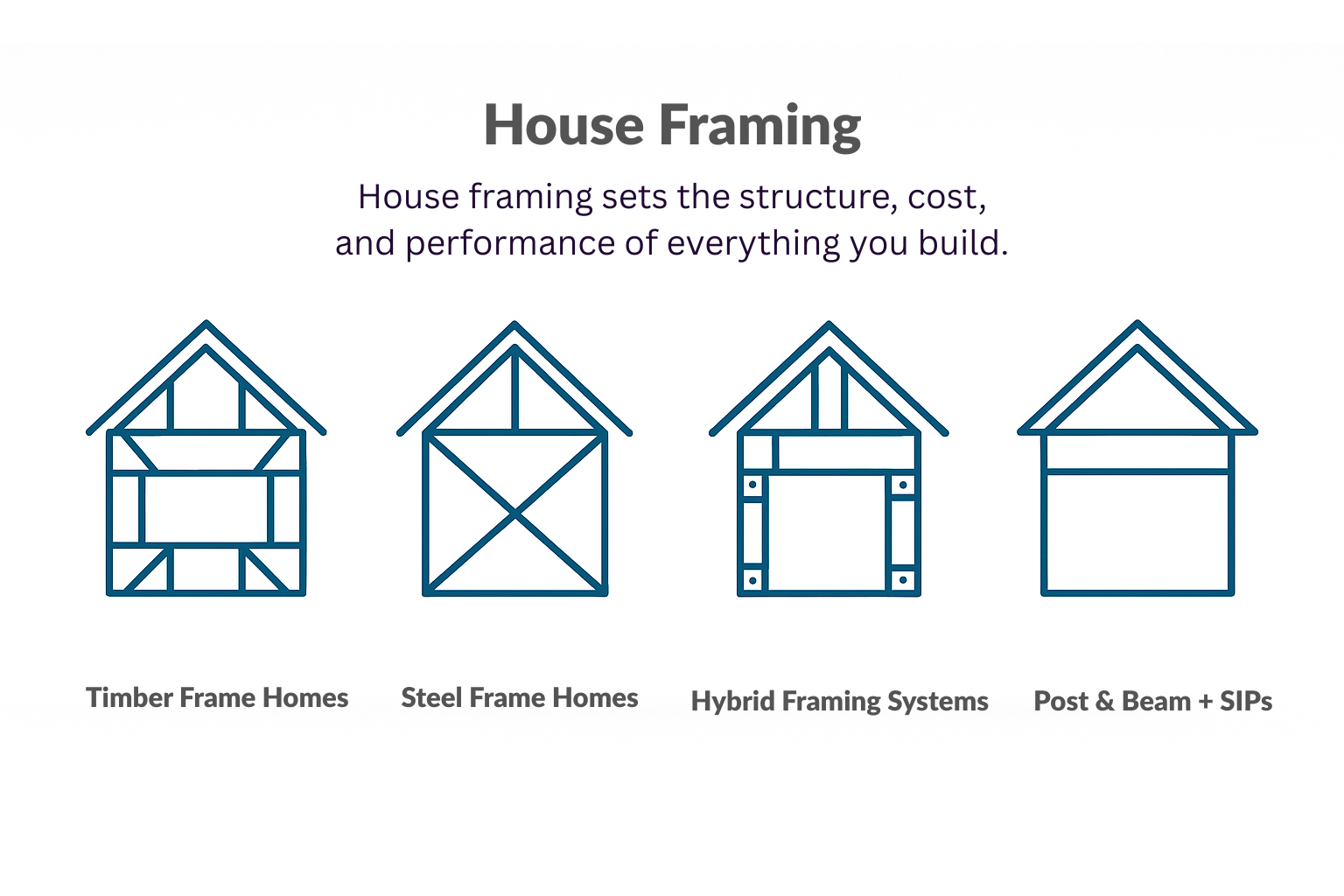 House Framing

House framing sets the structure, cost, and performance of everything you build.

Timber Frame Homes

Steel Frame Homes

Hybrid Framing Systems

Post & Beam + SIPs